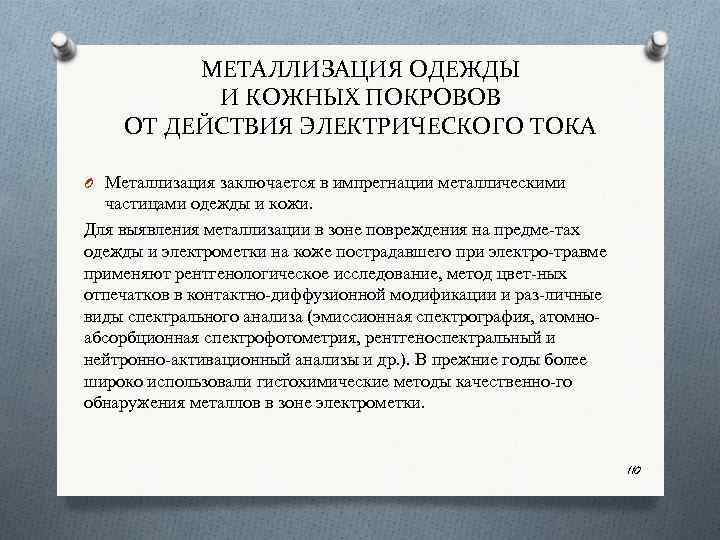 МЕТАЛЛИЗАЦИЯ ОДЕЖДЫ
И КОЖНЫХ ПОКРОВОВ
ОТ ДЕЙСТВИЯ ЭЛЕКТРИЧЕСКОГО ТОКА

Металлизация заключается в импрегнации металлическими частицами одежды и кожи.

Для выявления металлизации в зоне повреждения на предме-тах одежды и электрометки на коже пострадавшего при электро-травме применяют рентгенологическое исследование, метод цвет-ных отпечатков в контактно-диффузионной модификации и раз-личные виды спектрального анализа (эмиссионная спектрография, атомно-абсорбционная спектрофотометрия, рентгеноспектральный и нейтронно-активационный анализы и др.). В прежние годы более широко использовали гистохимические методы качественно-го обнаружения металлов в зоне электрометки.

110